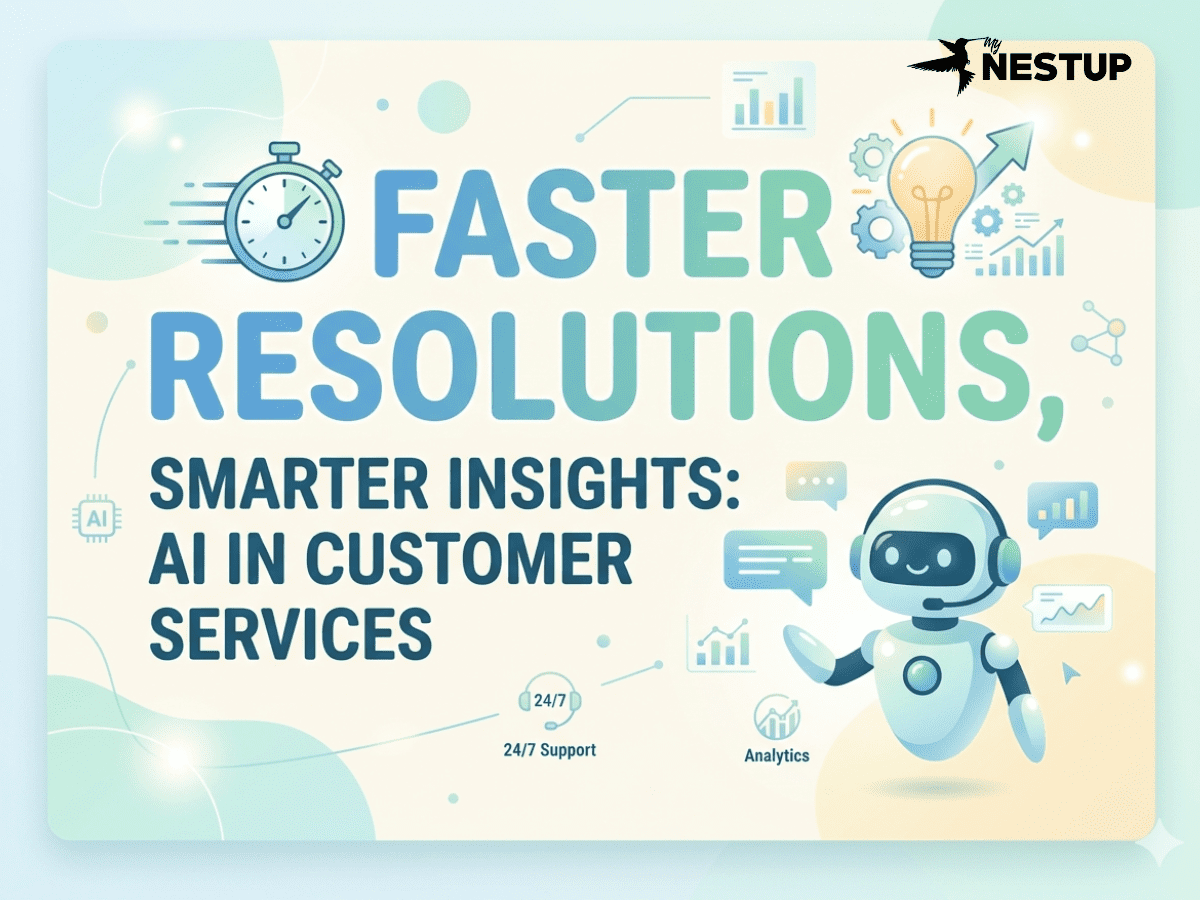 my NESTUP

FASTER RESOLUTIONS,

SMARTER INSIGHTS: AI IN CUSTOMER SERVICES

AI

24/7

24/7 Support

Analytics